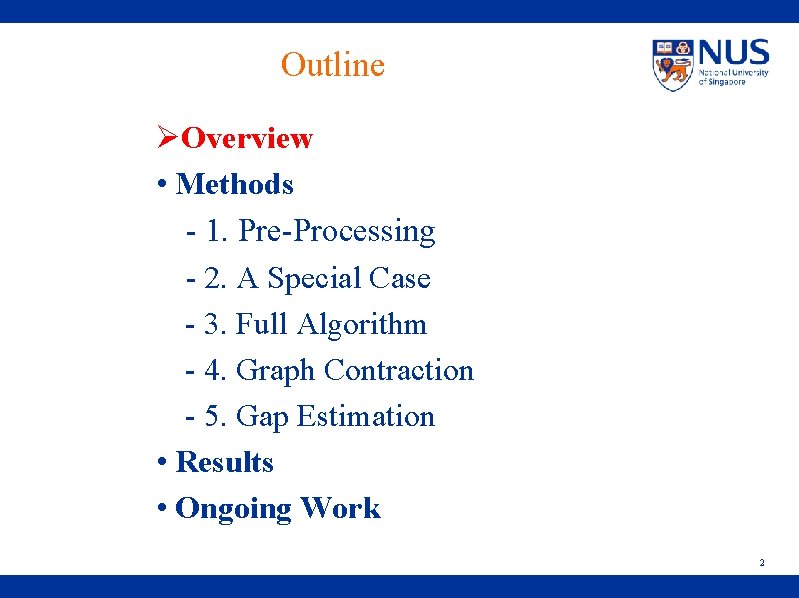 Outline

NUS
National University of Singapore

➢Overview
• Methods
- 1. Pre-Processing
- 2. A Special Case
- 3. Full Algorithm
- 4. Graph Contraction
- 5. Gap Estimation
• Results
• Ongoing Work

2